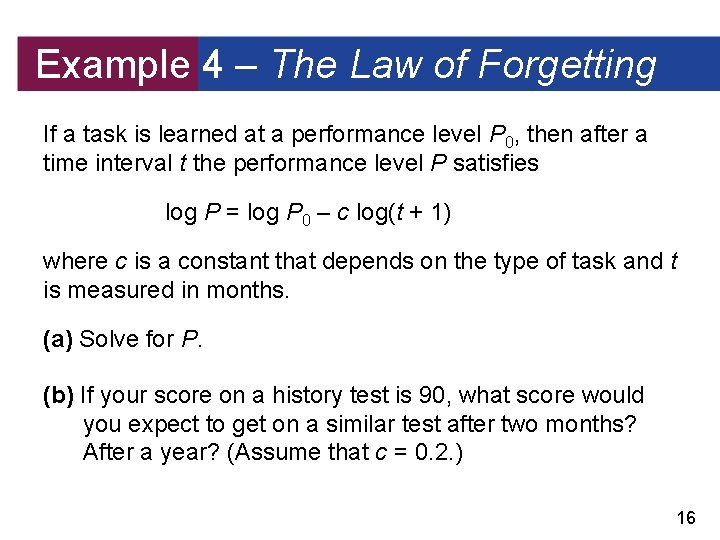 Example 4 – The Law of Forgetting

If a task is learned at a performance level $P_0$, then after a time interval $t$ the performance level $P$ satisfies

$\log P = \log P_0 - c \log(t + 1)$

where $c$ is a constant that depends on the type of task and $t$ is measured in months.

(a) Solve for $P$.

(b) If your score on a history test is 90, what score would you expect to get on a similar test after two months? After a year? (Assume that $c = 0.2$.)

16